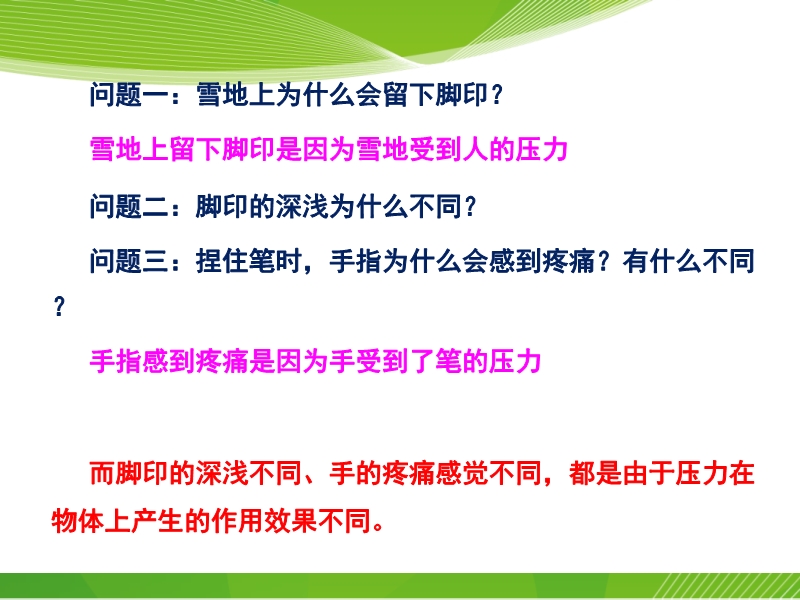 问题一：雪地上为什么会留下脚印？

雪地上留下脚印是因为雪地受到人的压力

问题二：脚印的深浅为什么不同？

问题三：捏住笔时，手指为什么会感到疼痛？有什么不同？

手指感到疼痛是因为手受到了笔的压力

而脚印的深浅不同、手的疼痛感觉不同，都是由于压力在物体上产生的作用效果不同。